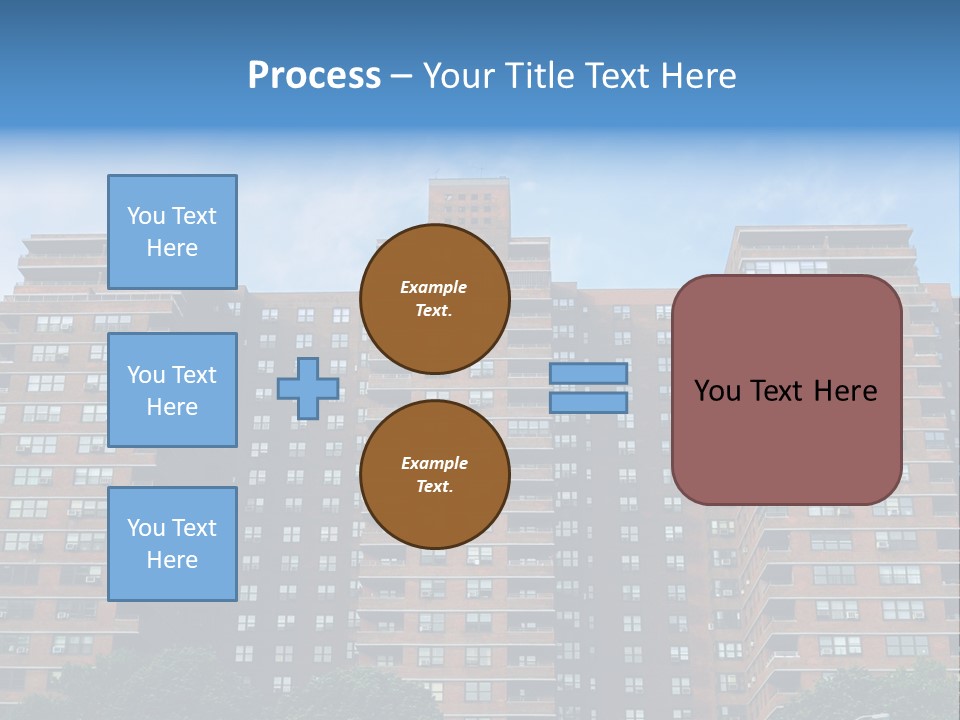 Process – Your Title Text Here

You Text Here

You Text Here

You Text Here

Example Text.

Example Text.

You Text Here